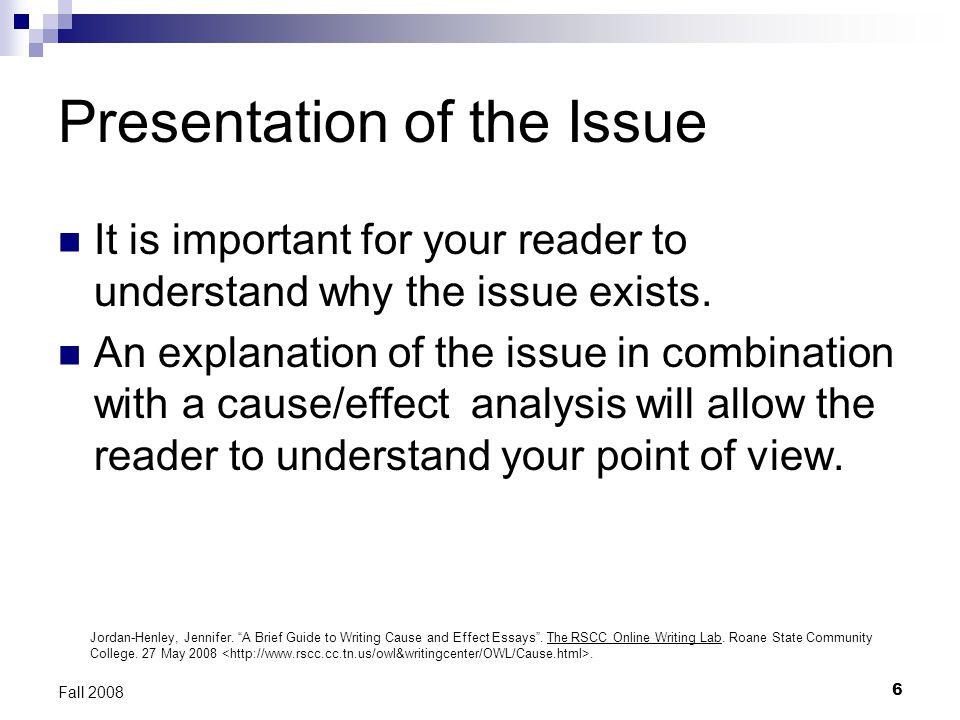 Presentation of the Issue

It is important for your reader to understand why the issue exists.

An explanation of the issue in combination with a cause/effect analysis will allow the reader to understand your point of view.

Jordan-Henley, Jennifer. “A Brief Guide to Writing Cause and Effect Essays”. The RSCC Online Writing Lab. Roane State Community College. 27 May 2008 <http://www.rscc.cc.tn.us/owl&writingcenter/OWL/Cause.html>.

Fall 2008

6